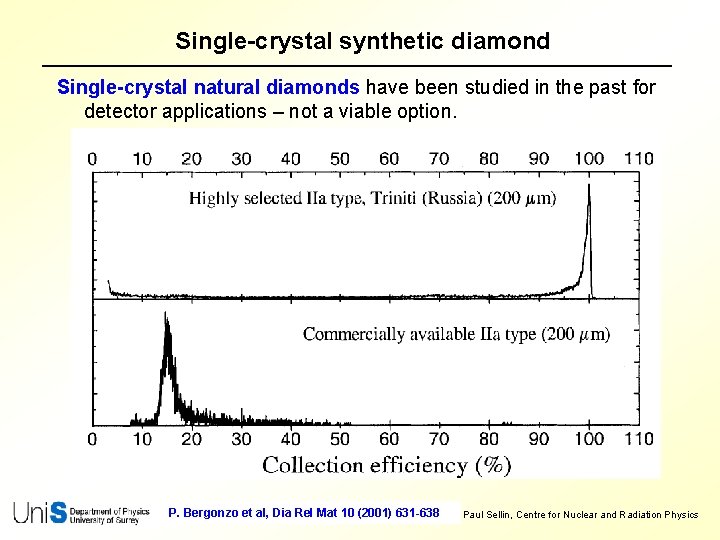 Single-crystal synthetic diamond

Single-crystal natural diamonds have been studied in the past for detector applications – not a viable option.

0 10 20 30 40 50 60 70 80 90 100 110

Highly selected IIa type, Triniti (Russia) (200 $\mu$m)

Commercially available IIa type (200 $\mu$m)

0 10 20 30 40 50 60 70 80 90 100 110

Collection efficiency (%)

UniS Department of Physics University of Surrey

P. Bergonzo et al, Dia Rel Mat 10 (2001) 631-638

Paul Sellin, Centre for Nuclear and Radiation Physics